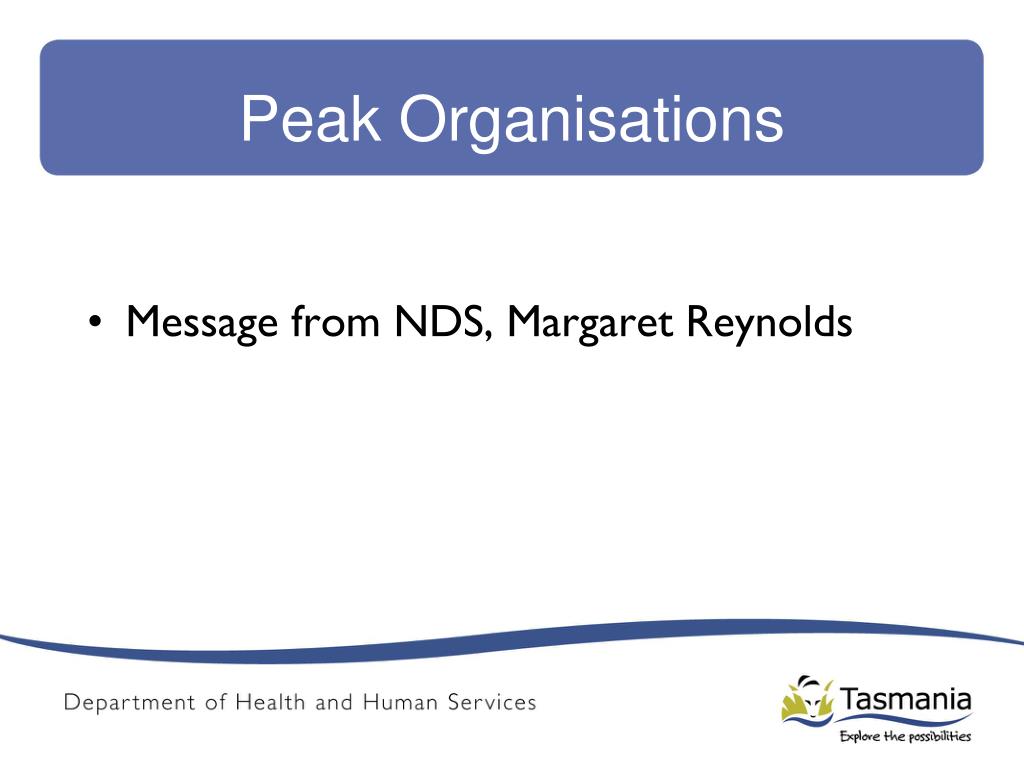 Peak Organisations

• Message from NDS, Margaret Reynolds

Department of Health and Human Services

Tasmania
Explore the possibilities